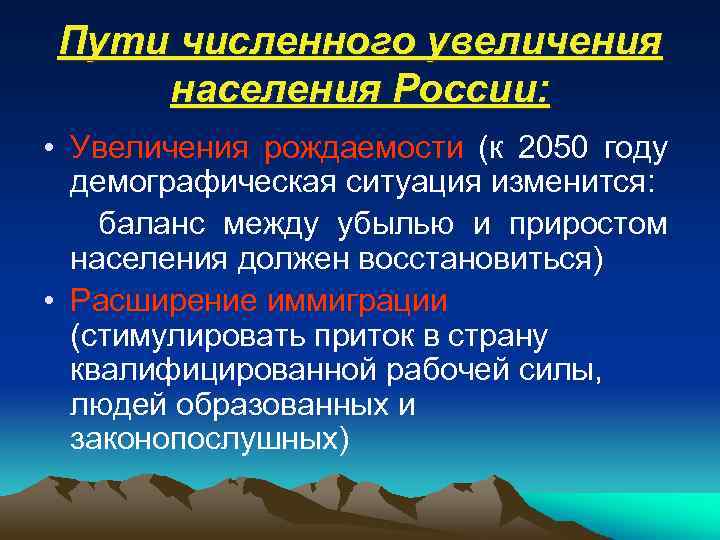 Пути численного увеличения населения России:

• Увеличения рождаемости (к 2050 году демографическая ситуация изменится:

баланс между убылью и приростом населения должен восстановиться)

• Расширение иммиграции (стимулировать приток в страну квалифицированной рабочей силы, людей образованных и законопослушных)